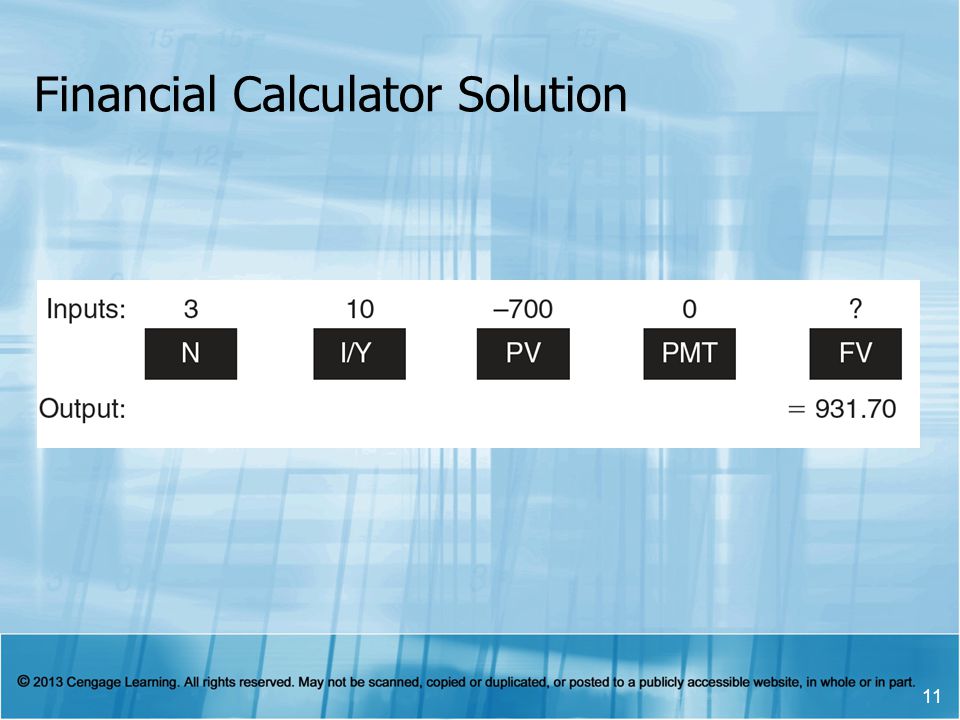 Financial Calculator Solution

| Inputs: | 3 | 10 | –700 | 0 | ? |
|---|---|---|---|---|---|
| | N | I/Y | PV | PMT | FV |
| Output: | | | | | = 931.70 |

© 2013 Cengage Learning. All rights reserved. May not be scanned, copied or duplicated, or posted to a publicly accessible website, in whole or in part.

11